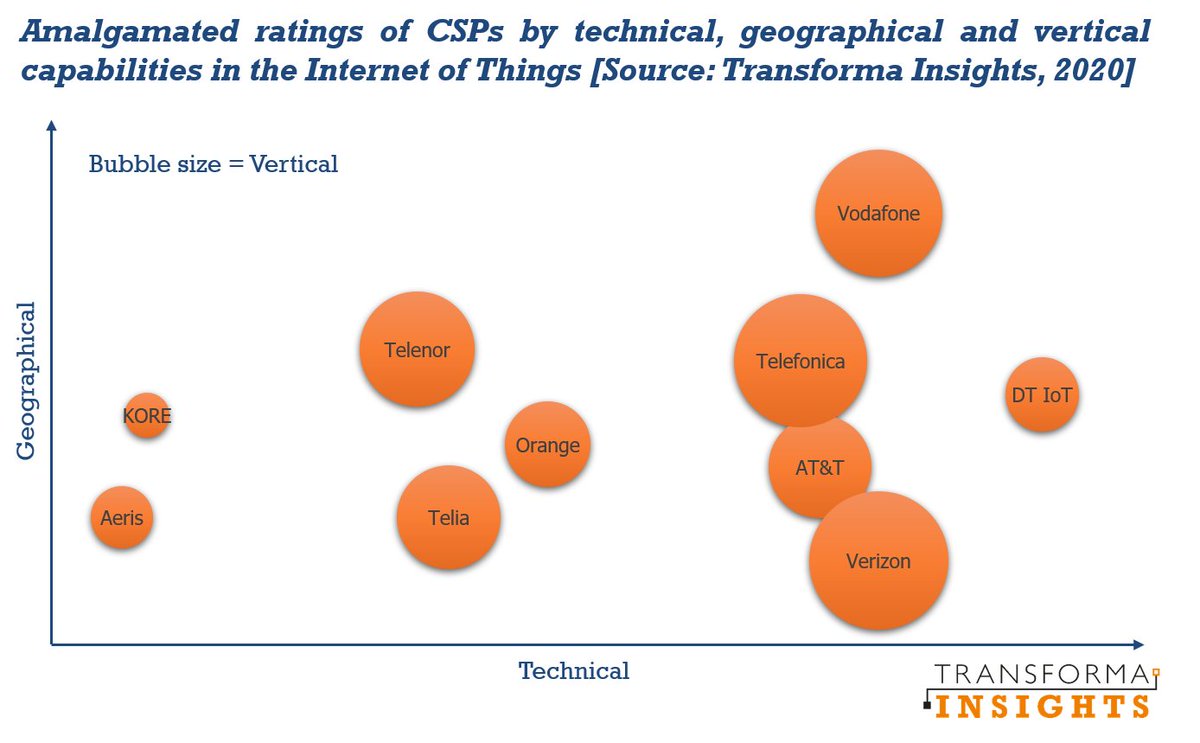 Amalgamated ratings of CSPs by technical, geographical and vertical capabilities in the Internet of Things [Source: Transforma Insights, 2020]

Bubble size = Vertical

Geographical

Vodafone

Telenor

Telefonica

DT IoT

KORE

Orange

AT&T

Aeris

Telia

Verizon

Technical

TRANSFORMA
INSIGHTS